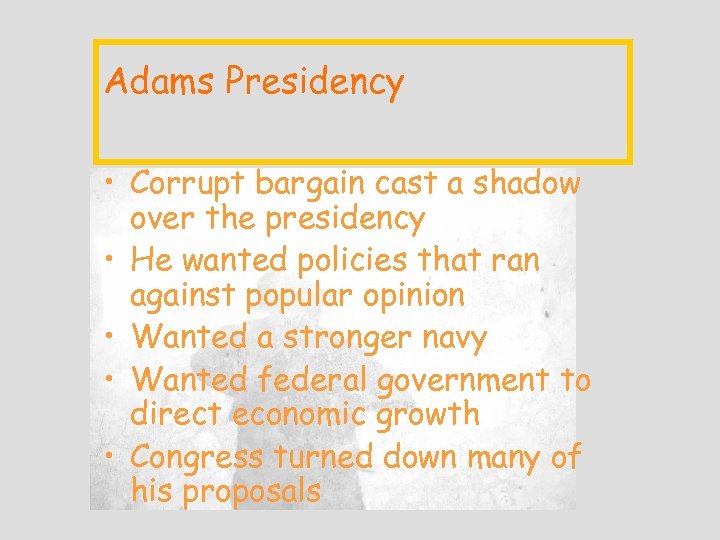 Adams Presidency

• Corrupt bargain cast a shadow over the presidency
• He wanted policies that ran against popular opinion
• Wanted a stronger navy
• Wanted federal government to direct economic growth
• Congress turned down many of his proposals